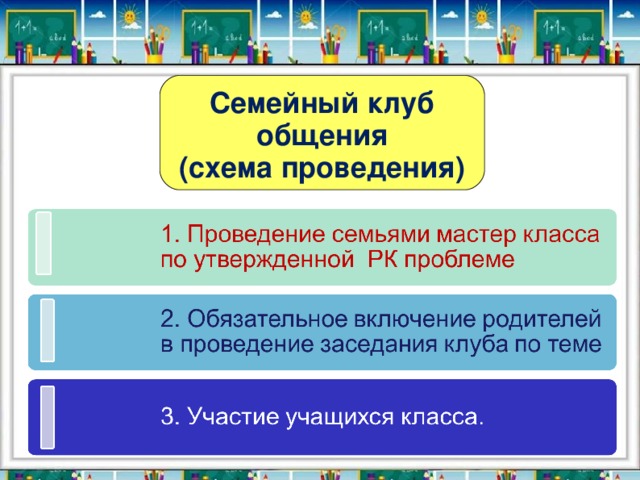 Семейный клуб общения (схема проведения)

1. Проведение семьями мастер класса по утвержденной РК проблеме

2. Обязательное включение родителей в проведение заседания клуба по теме

3. Участие учащихся класса.